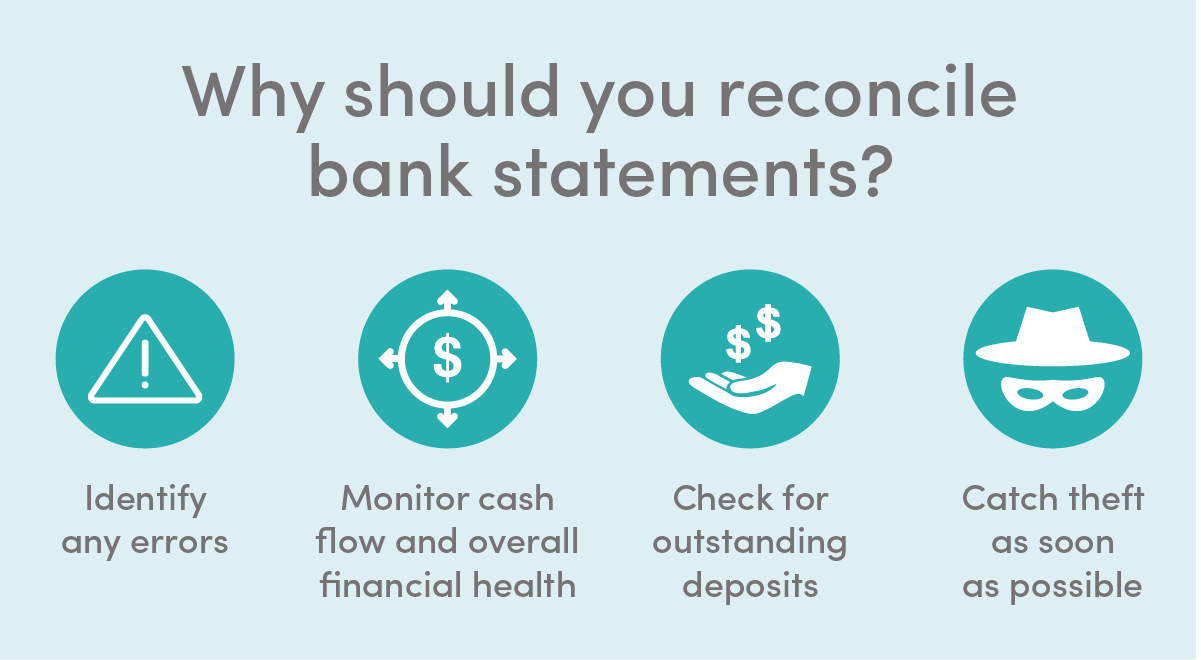 Why should you reconcile bank statements?

Identify any errors

Monitor cash flow and overall financial health

Check for outstanding deposits

Catch theft as soon as possible